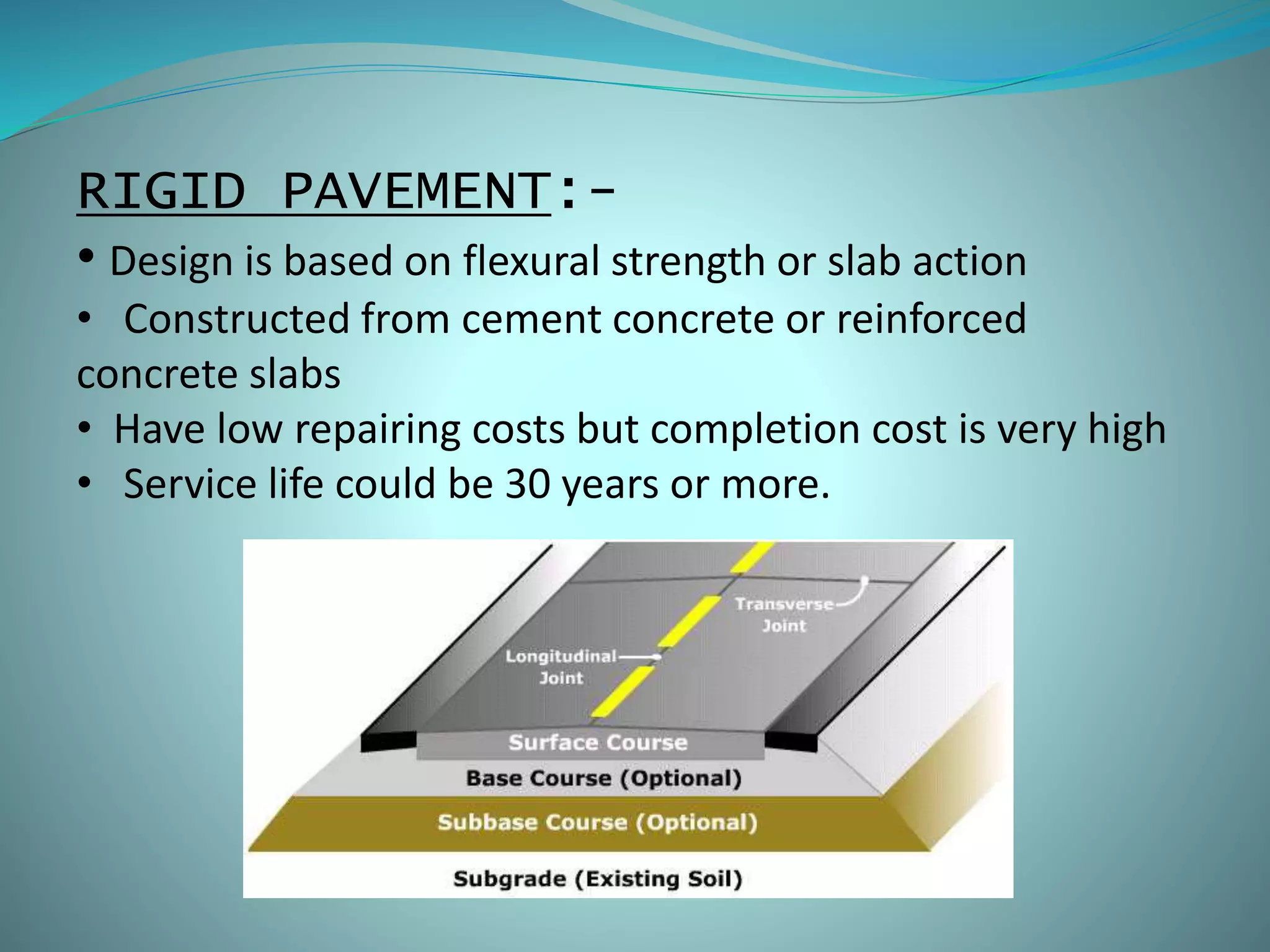 RIGID PAVEMENT:-

• Design is based on flexural strength or slab action

• Constructed from cement concrete or reinforced concrete slabs

• Have low repairing costs but completion cost is very high

• Service life could be 30 years or more.

Transverse Joint

Longitudinal Joint

Surface Course

Base Course (Optional)

Subbase Course (Optional)

Subgrade (Existing Soil)